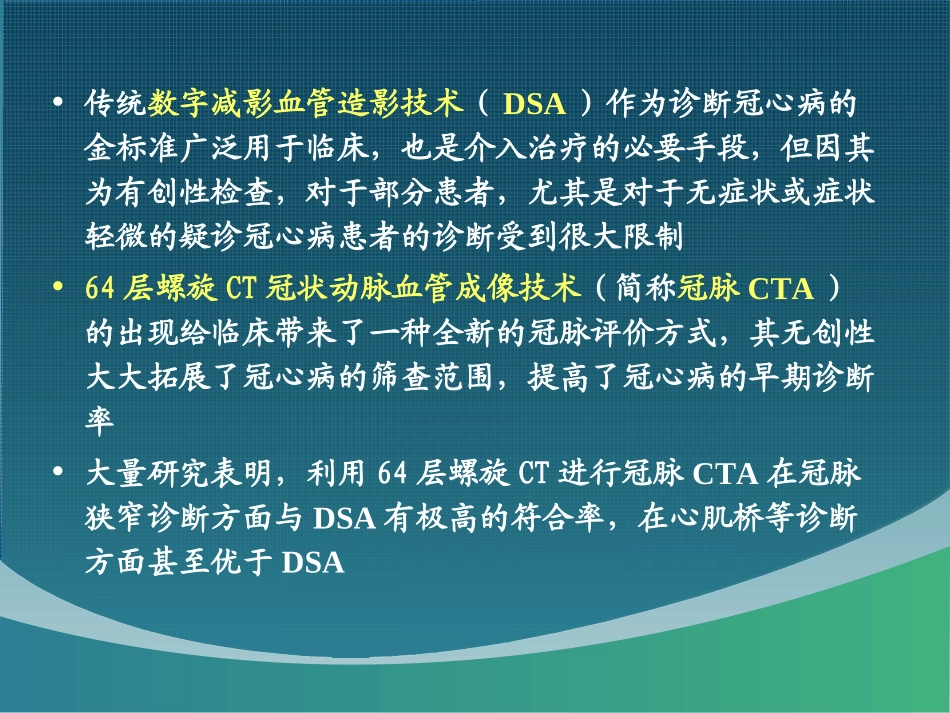 • 传统数字减影血管造影技术（ DSA ）作为诊断冠心病的金标准广泛用于临床，也是介入治疗的必要手段，但因其为有创性检查，对于部分患者，尤其是对于无症状或症状轻微的疑诊冠心病患者的诊断受到很大限制

• 64 层螺旋 CT 冠状动脉血管成像技术（简称冠脉 CTA ）的出现给临床带来了一种全新的冠脉评价方式，其无创性大大拓展了冠心病的筛查范围，提高了冠心病的早期诊断率

• 大量研究表明，利用 64 层螺旋 CT 进行冠脉 CTA 在冠脉狭窄诊断方面与 DSA 有极高的符合率，在心肌桥等诊断方面甚至优于 DSA